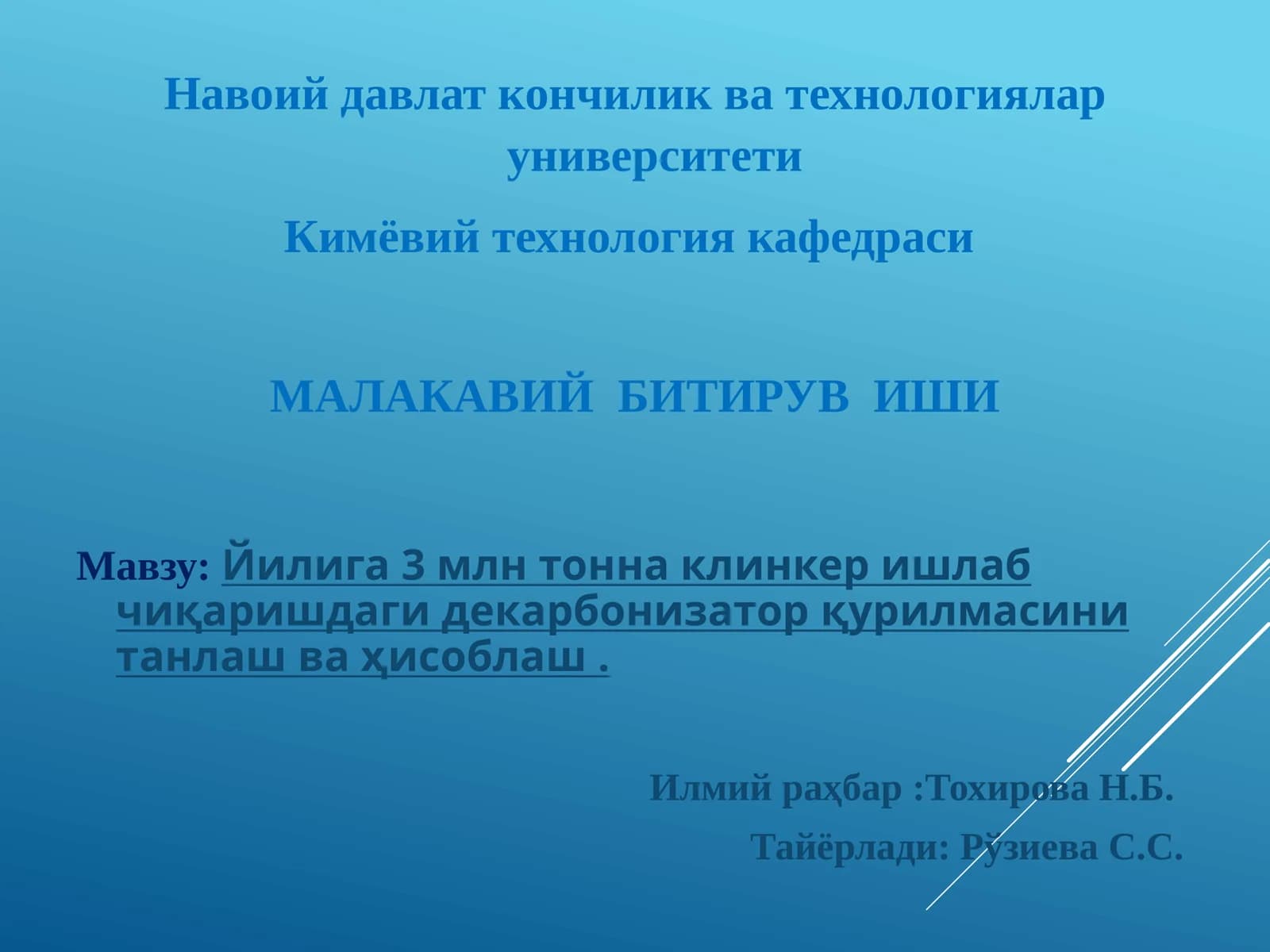 Навоий давлат кончилик ва технологиялар университети

Кимёвий технология кафедраси

МАЛАКАВИЙ БИТИРУВ ИШИ

Мавзу: Йилига 3 млн тонна клинкер ишлаб чиқаришдаги декарбонизатор қурилмасини танлаш ва ҳисоблаш .

Илмий раҳбар :Тохирова Н.Б.

Тайёрлади: Рўзиева С.С.